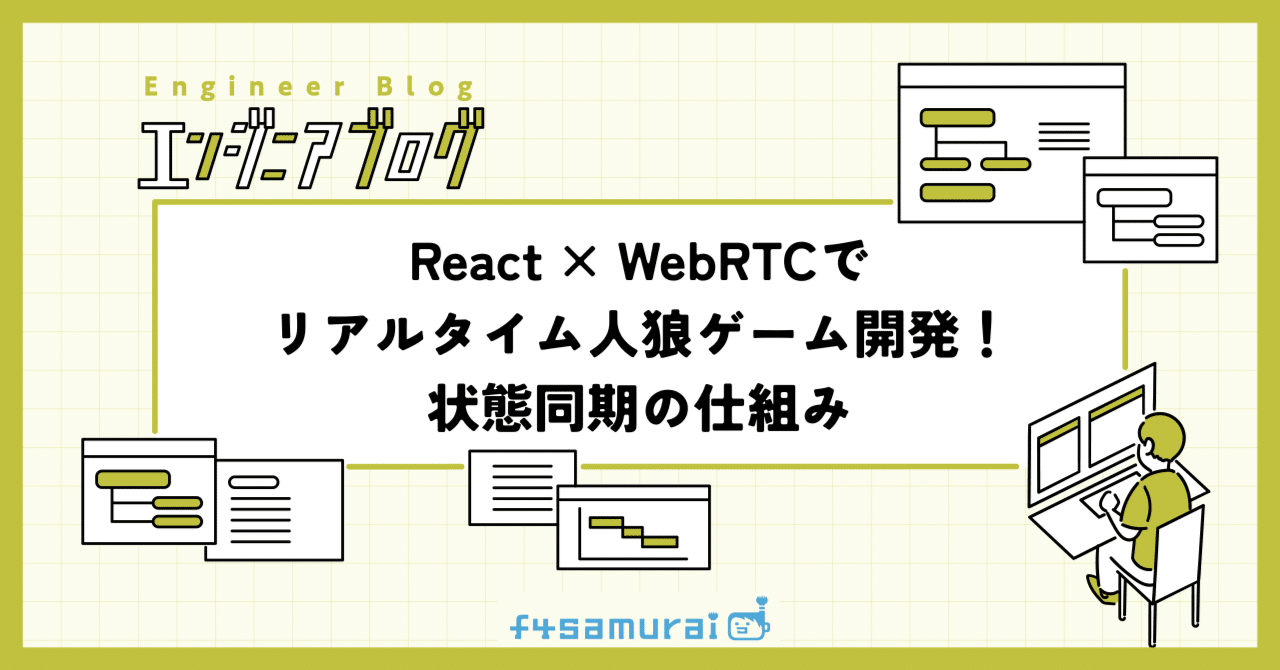 Engineer Blog
エンジニアブログ

React × WebRTCで
リアルタイム人狼ゲーム開発！
状態同期の仕組み

f4samurai